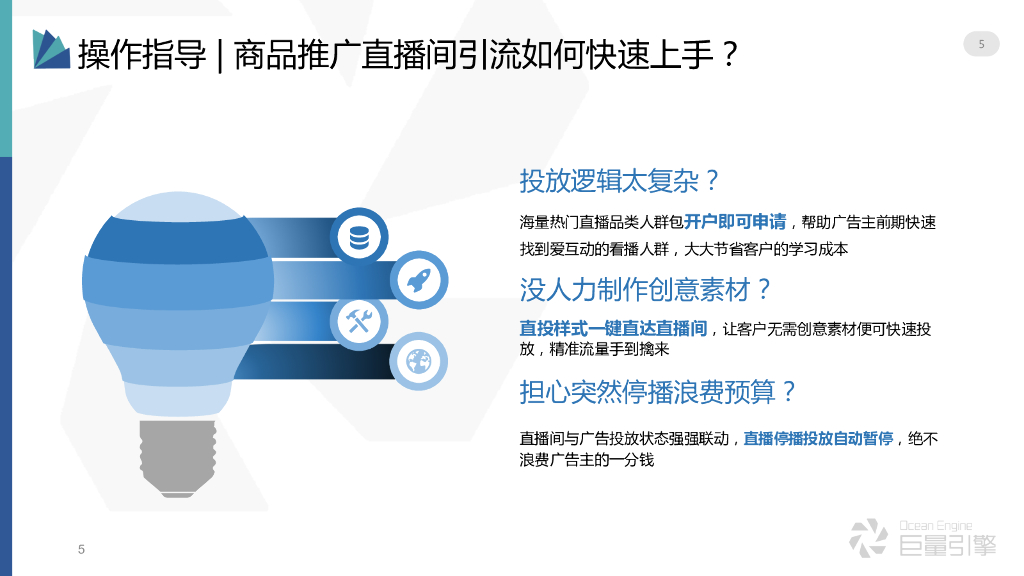 操作指导 | 商品推广直播间引流如何快速上手？

5

投放逻辑太复杂？

海量热门直播品类人群包开户即可申请，帮助广告主前期快速找到爱互动的看播人群，大大节省客户的学习成本

没人力制作创意素材？

直投样式一键直达直播间，让客户无需创意素材便可快速投放，精准流量手到擒来

担心突然停播浪费预算？

直播间与广告投放状态强强联动，直播停播投放自动暂停，绝不浪费广告主的一分钱

5

Ocean Engine 巨量引擎